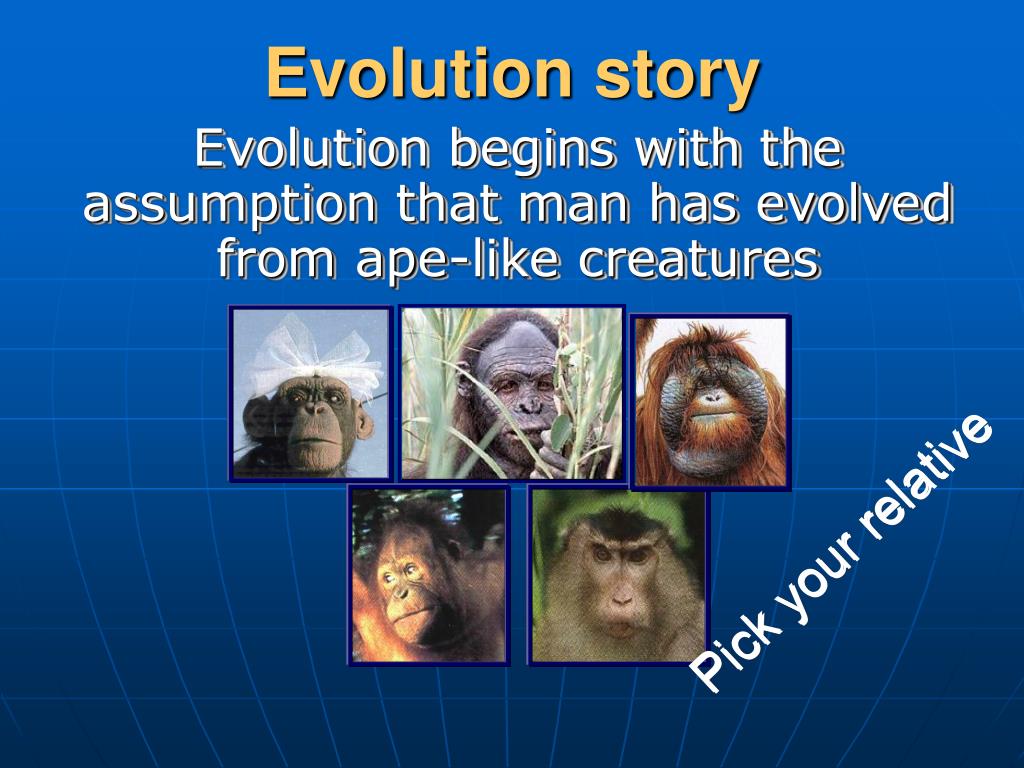 Evolution story

Evolution begins with the assumption that man has evolved from ape-like creatures

Pick your relative